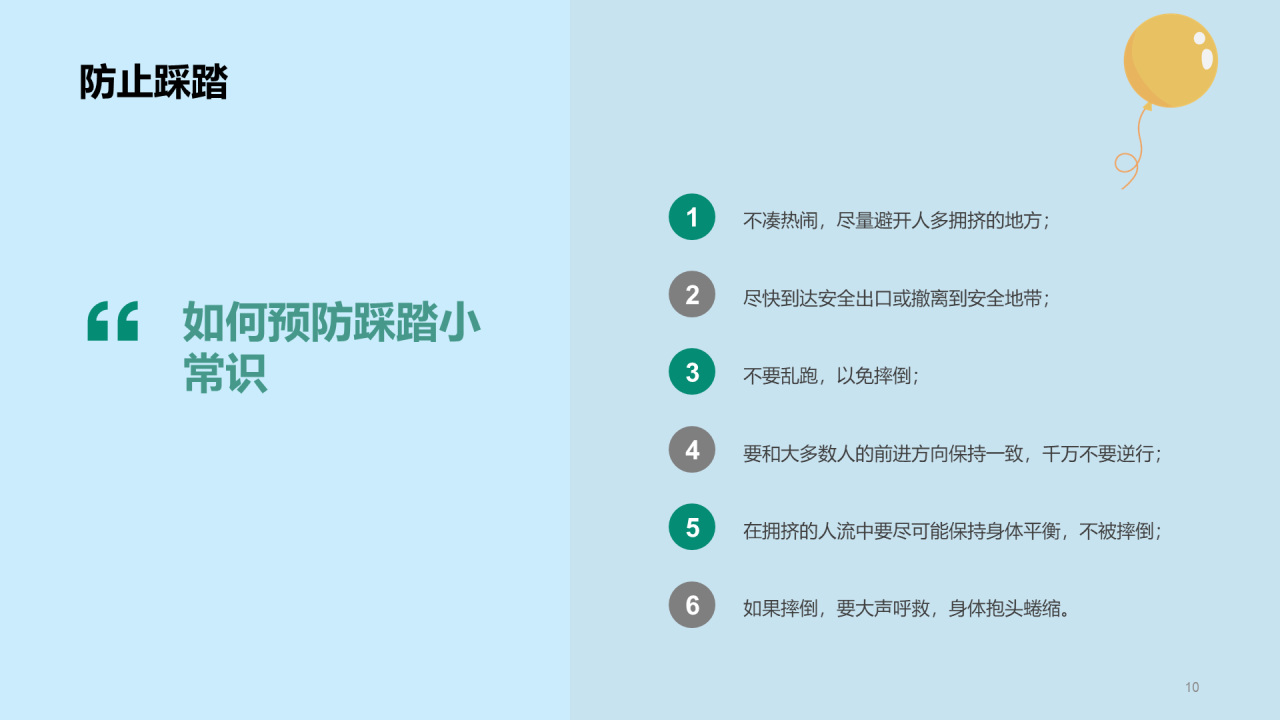 防止踩踏

“ 如何预防踩踏小常识

1 不凑热闹，尽量避开人多拥挤的地方；

2 尽快到达安全出口或撤离到安全地带；

3 不要乱跑，以免摔倒；

4 要和大多数人的前进方向保持一致，千万不要逆行；

5 在拥挤的人流中要尽可能保持身体平衡，不被摔倒；

6 如果摔倒，要大声呼救，身体抱头蜷缩。

10